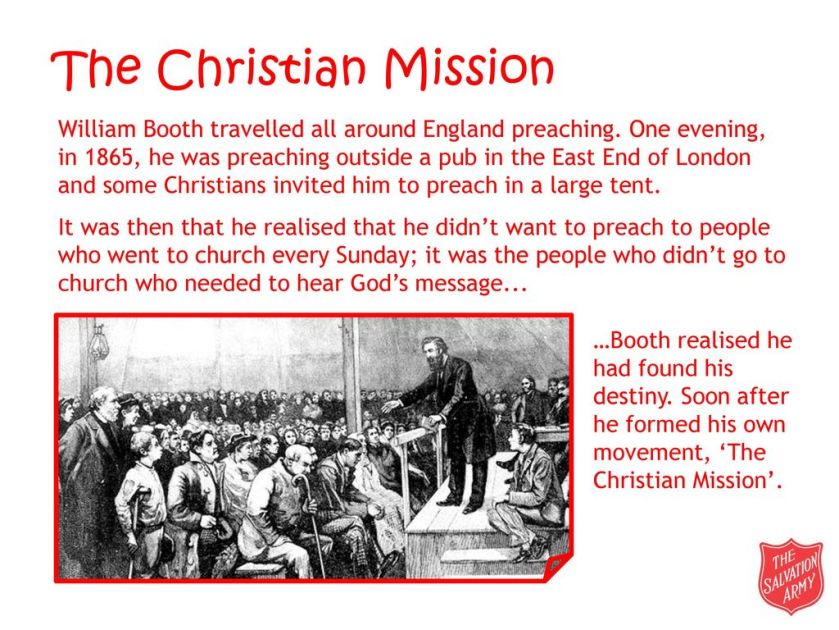 The Christian Mission

William Booth travelled all around England preaching. One evening, in 1865, he was preaching outside a pub in the East End of London and some Christians invited him to preach in a large tent.

It was then that he realised that he didn't want to preach to people who went to church every Sunday; it was the people who didn't go to church who needed to hear God's message...

...Booth realised he had found his destiny. Soon after he formed his own movement, 'The Christian Mission'.

THE SALVATION ARMY